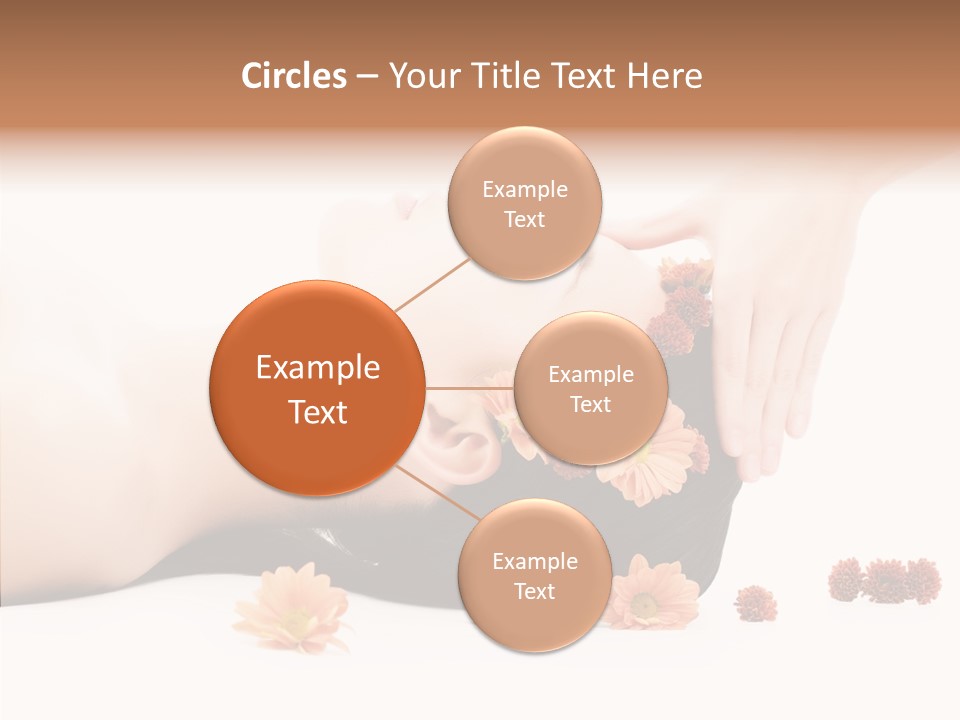 Circles – Your Title Text Here

Example Text

Example Text

Example Text

Example Text